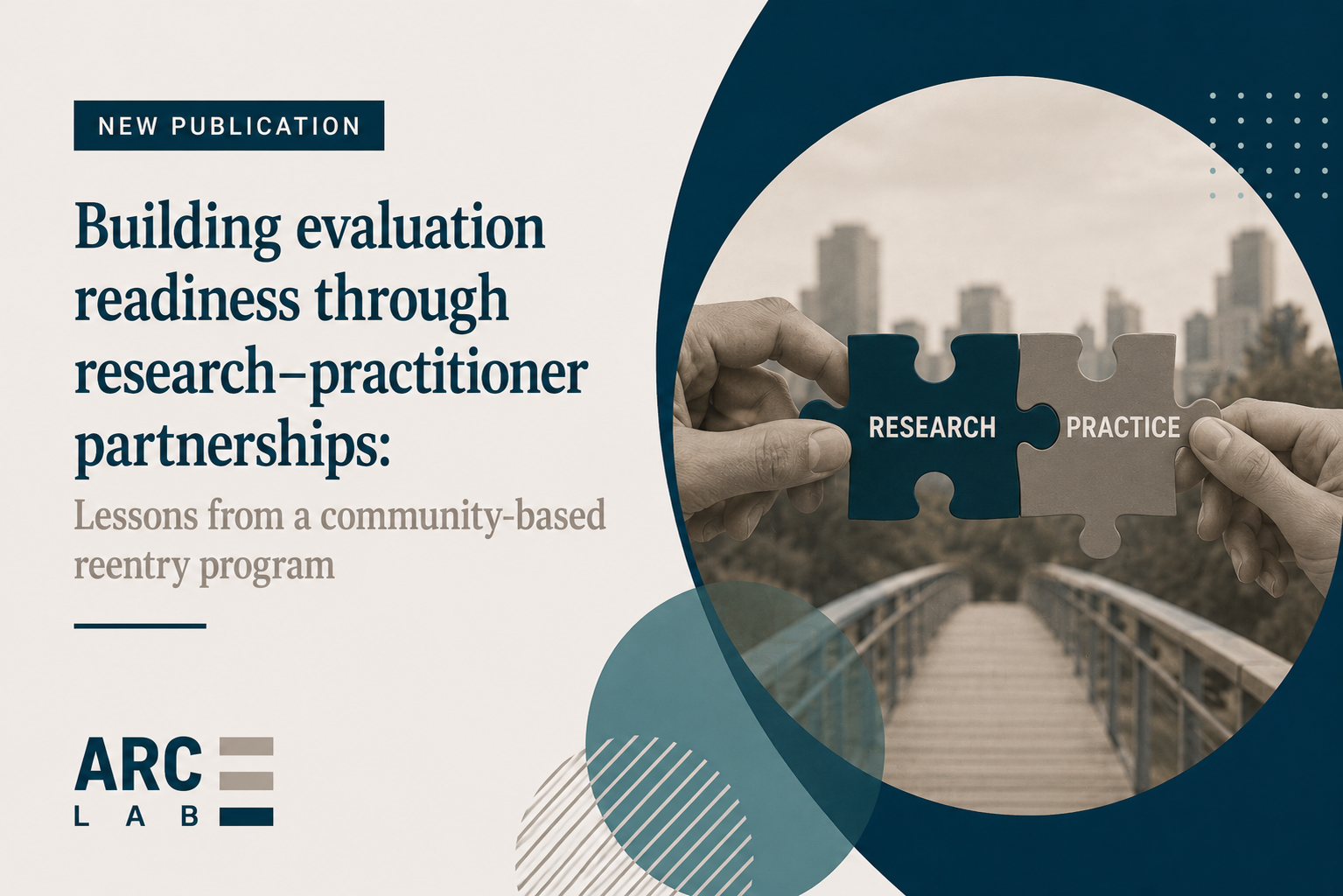 NEW PUBLICATION

Building evaluation readiness through research–practitioner partnerships:

Lessons from a community-based reentry program

ARC
LAB

RESEARCH

PRACTICE